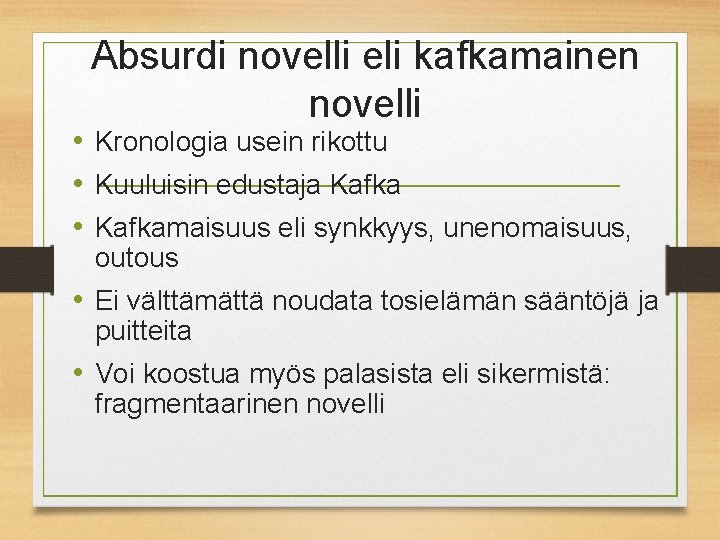 Absurdi novelli eli kafkamainen novelli

• Kronologia usein rikottu
• Kuuluisin edustaja Kafka
• Kafkamaisuus eli synkkyys, unenomaisuus, outous
• Ei välttämättä noudata tosielämän sääntöjä ja puitteita
• Voi koostua myös palasista eli sikermistä: fragmentaarinen novelli